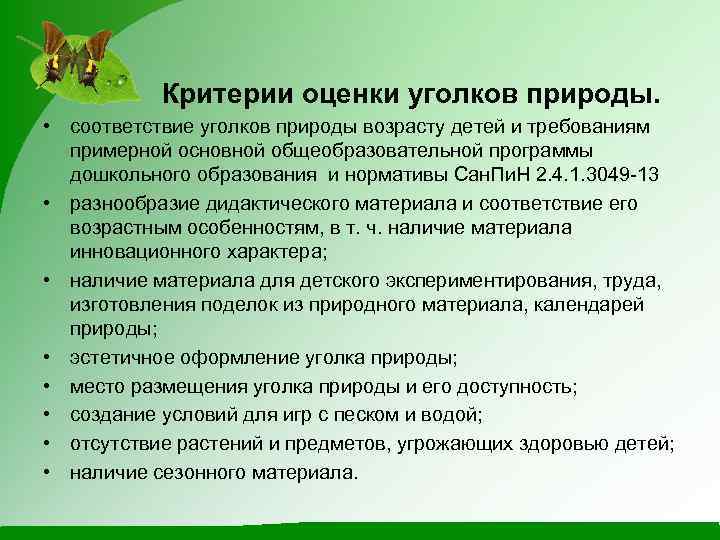 Критерии оценки уголков природы.

• соответствие уголков природы возрасту детей и требованиям примерной основной общеобразовательной программы дошкольного образования и нормативы СанПиН 2.4.1.3049-13
• разнообразие дидактического материала и соответствие его возрастным особенностям, в т. ч. наличие материала инновационного характера;
• наличие материала для детского экспериментирования, труда, изготовления поделок из природного материала, календарей природы;
• эстетичное оформление уголка природы;
• место размещения уголка природы и его доступность;
• создание условий для игр с песком и водой;
• отсутствие растений и предметов, угрожающих здоровью детей;
• наличие сезонного материала.